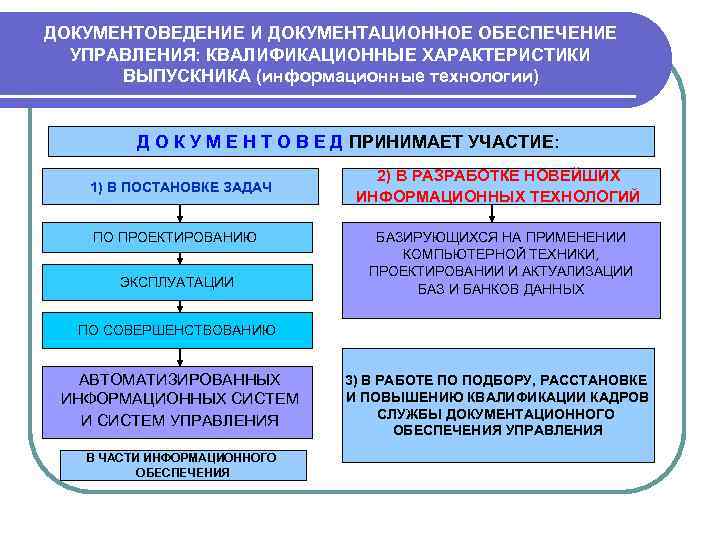 ДОКУМЕНТОВЕДЕНИЕ И ДОКУМЕНТАЦИОННОЕ ОБЕСПЕЧЕНИЕ УПРАВЛЕНИЯ: КВАЛИФИКАЦИОННЫЕ ХАРАКТЕРИСТИКИ ВЫПУСКНИКА (информационные технологии)

Д О К У М Е Н Т О В Е Д ПРИНИМАЕТ УЧАСТИЕ:

1) В ПОСТАНОВКЕ ЗАДАЧ

ПО ПРОЕКТИРОВАНИЮ

ЭКСПЛУАТАЦИИ

ПО СОВЕРШЕНСТВОВАНИЮ

АВТОМАТИЗИРОВАННЫХ ИНФОРМАЦИОННЫХ СИСТЕМ И СИСТЕМ УПРАВЛЕНИЯ

В ЧАСТИ ИНФОРМАЦИОННОГО ОБЕСПЕЧЕНИЯ

2) В РАЗРАБОТКЕ НОВЕЙШИХ ИНФОРМАЦИОННЫХ ТЕХНОЛОГИЙ

БАЗИРУЮЩИХСЯ НА ПРИМЕНЕНИИ КОМПЬЮТЕРНОЙ ТЕХНИКИ, ПРОЕКТИРОВАНИИ И АКТУАЛИЗАЦИИ БАЗ И БАНКОВ ДАННЫХ

3) В РАБОТЕ ПО ПОДБОРУ, РАССТАНОВКЕ И ПОВЫШЕНИЮ КВАЛИФИКАЦИИ КАДРОВ СЛУЖБЫ ДОКУМЕНТАЦИОННОГО ОБЕСПЕЧЕНИЯ УПРАВЛЕНИЯ